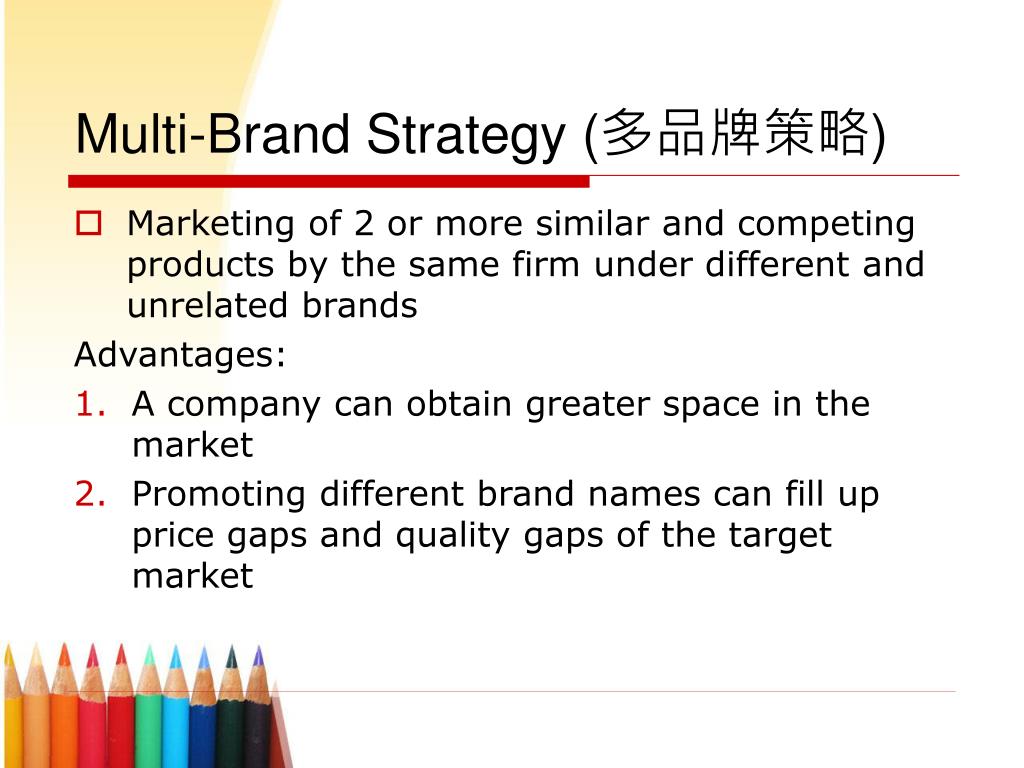 Multi-Brand Strategy (多品牌策略)

Marketing of 2 or more similar and competing products by the same firm under different and unrelated brands

Advantages:

1. A company can obtain greater space in the market
2. Promoting different brand names can fill up price gaps and quality gaps of the target market